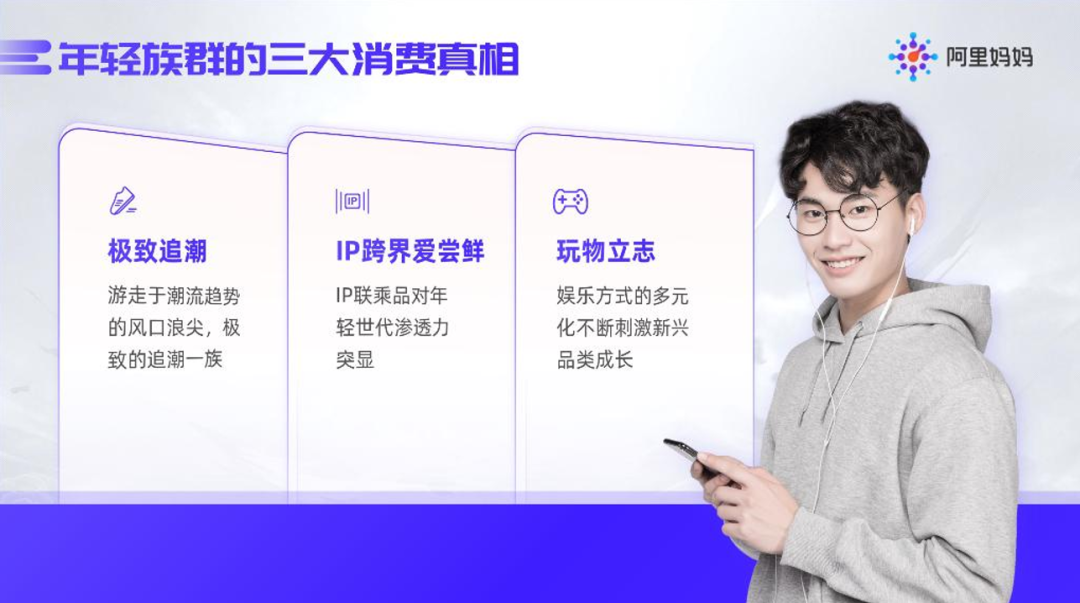 年轻族群的三大消费真相

阿里妈妈

极致追潮

游走于潮流趋势的风口浪尖，极致的追潮一族

IP

IP跨界爱尝鲜

IP联乘品对年轻世代渗透力突显

玩物立志

娱乐方式的多元化不断刺激新兴品类成长